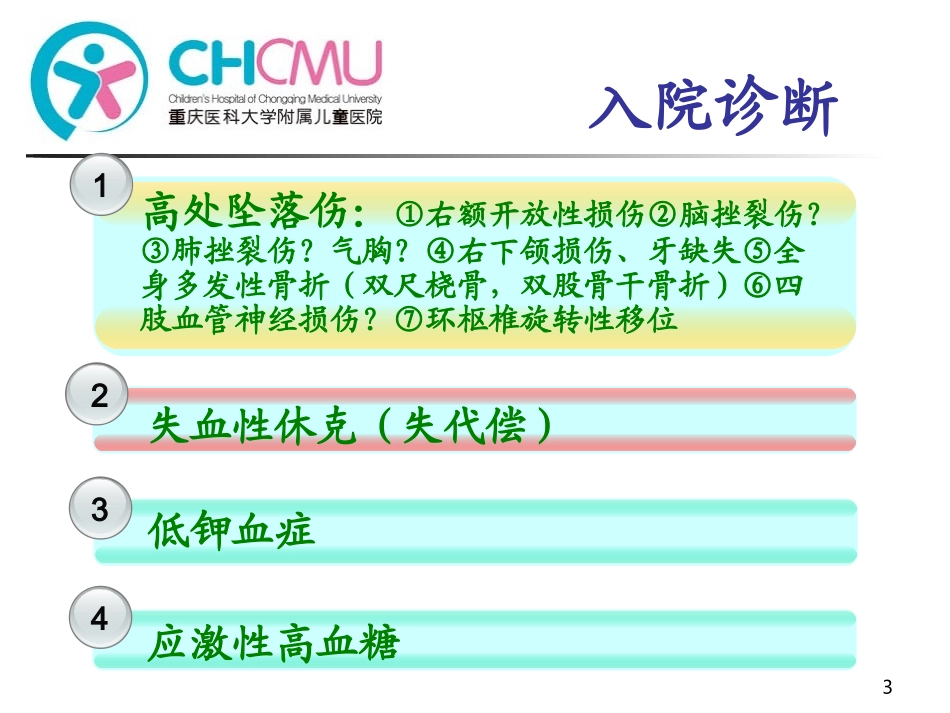 CHCMU
Children's Hospital of Chongqing Medical University
重庆医科大学附属儿童医院

入院诊断

1
高处坠落伤：①右额开放性损伤②脑挫裂伤？③肺挫裂伤？气胸？④右下颌损伤、牙缺失⑤全身多发性骨折（双尺桡骨，双股骨干骨折）⑥四肢血管神经损伤？⑦环枢椎旋转性移位

2
失血性休克（失代偿）

3
低钾血症

4
应激性高血糖

3